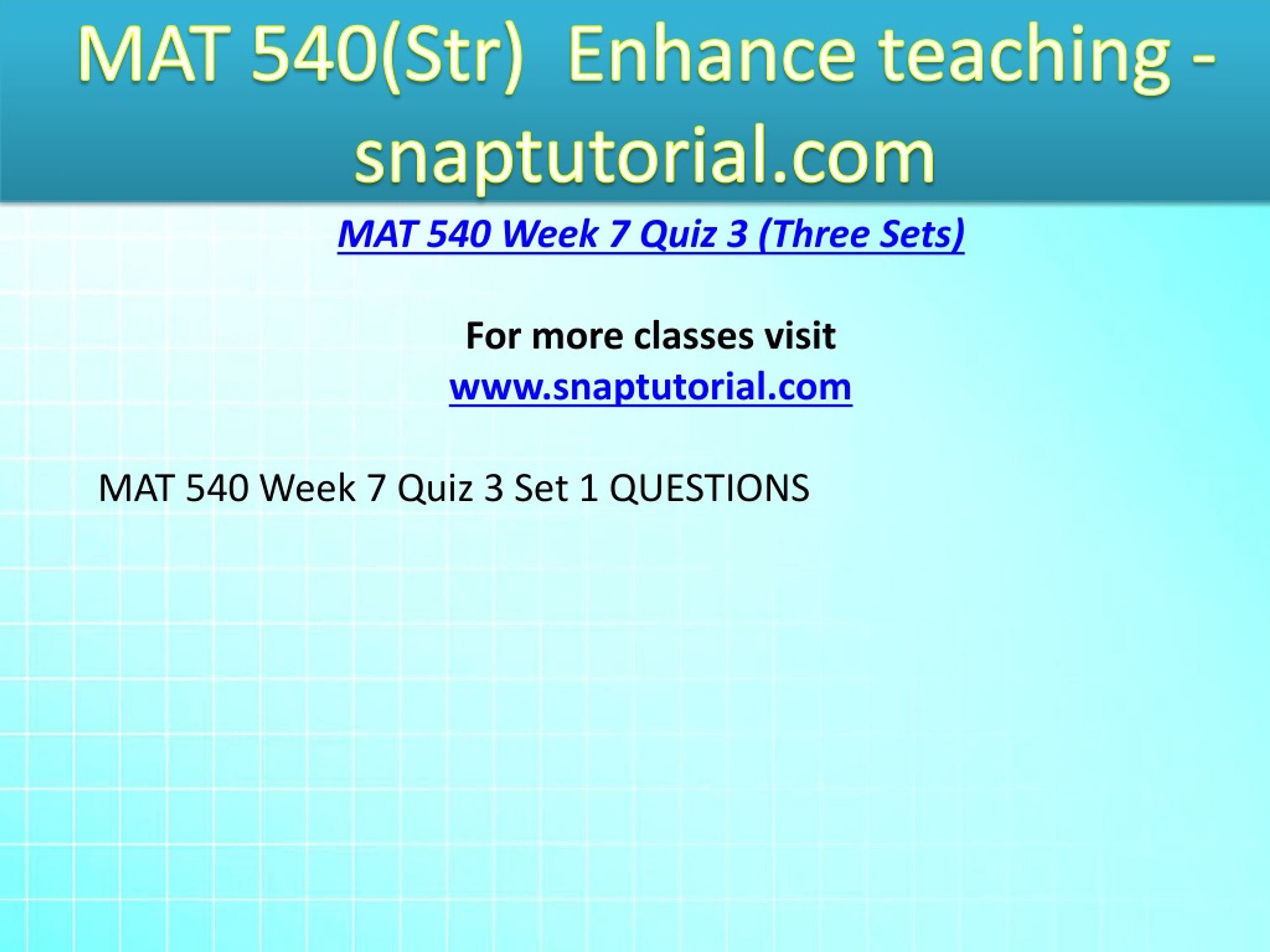 MAT 540(Str) Enhance teaching - snaptutorial.com

MAT 540 Week 7 Quiz 3 (Three Sets)

For more classes visit
www.snaptutorial.com

MAT 540 Week 7 Quiz 3 Set 1 QUESTIONS